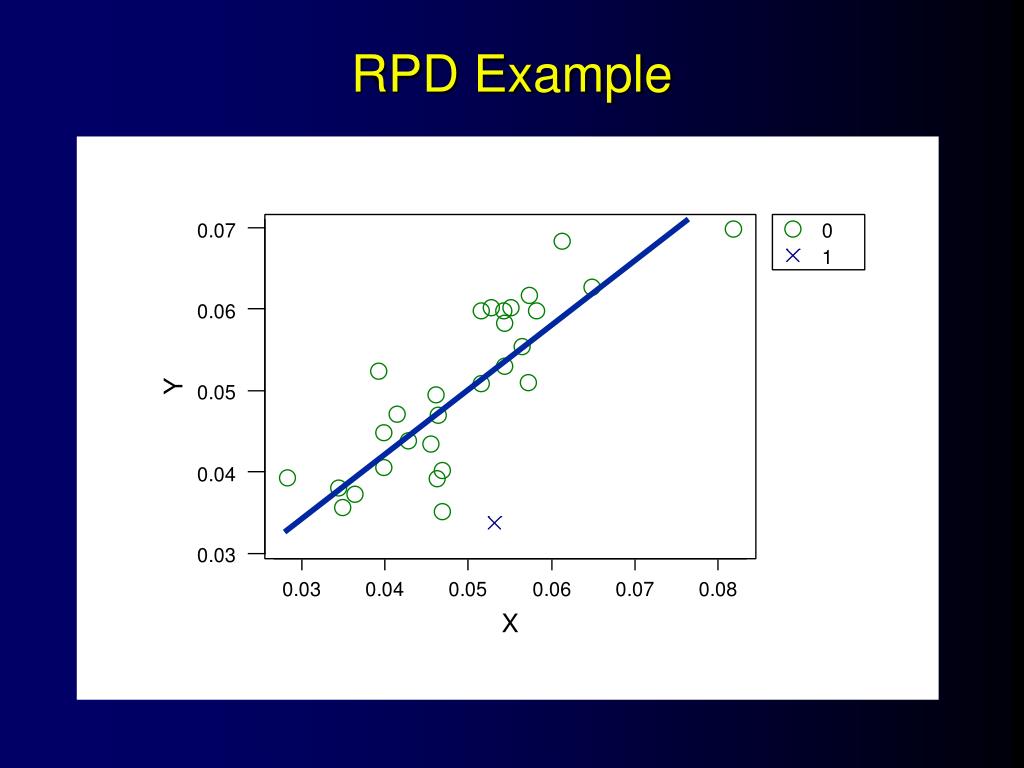 RPD Example

0.07
0.06
0.05
0.04
0.03
Y
0.03 0.04 0.05 0.06 0.07 0.08
X

0
1